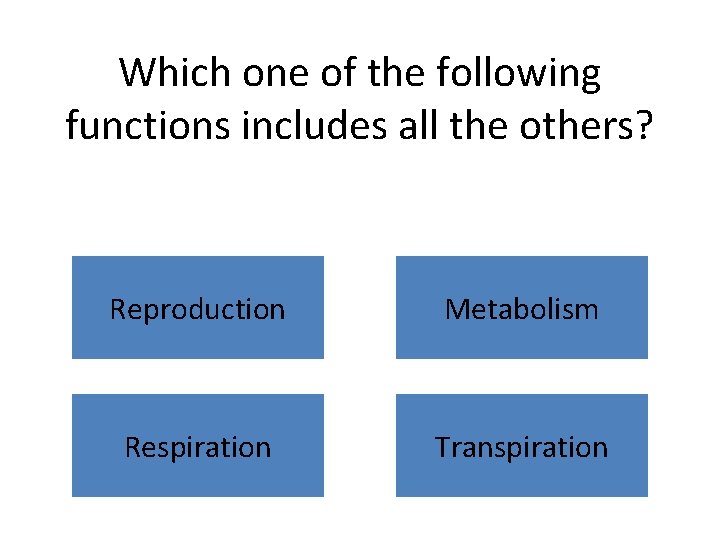 Which one of the following functions includes all the others?

Reproduction

Metabolism

Respiration

Transpiration